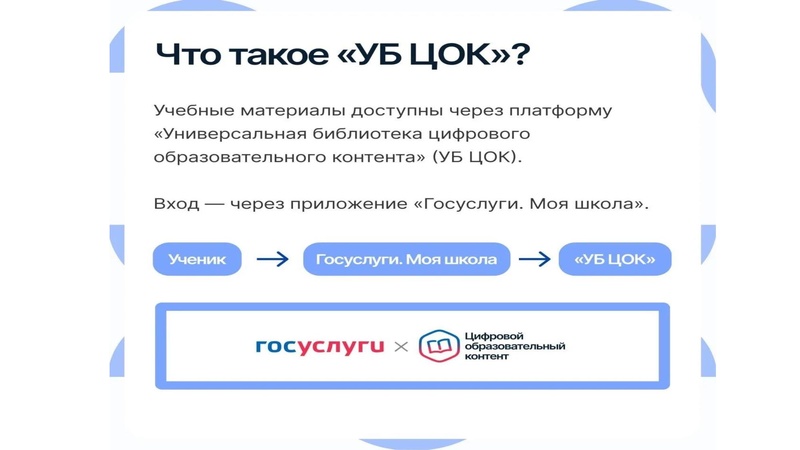 Что такое «УБ ЦОК»?

Учебные материалы доступны через платформу «Универсальная библиотека цифрового образовательного контента» (УБ ЦОК).

Вход — через приложение «Госуслуги. Моя школа».

Ученик → Госуслуги. Моя школа → «УБ ЦОК»

госуслуги × Цифровой образовательный контент